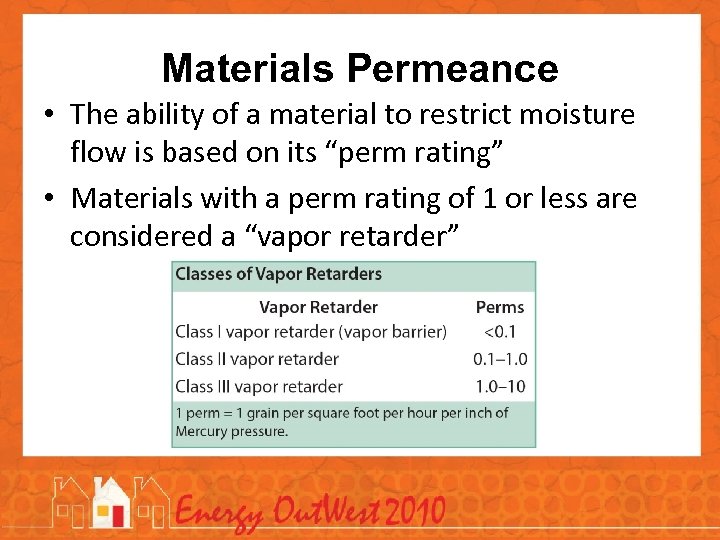 Materials Permeance

• The ability of a material to restrict moisture flow is based on its "perm rating"

• Materials with a perm rating of 1 or less are considered a "vapor retarder"

Classes of Vapor Retarders

| Vapor Retarder | Perms |
|---|---|
| Class I vapor retarder (vapor barrier) | <0.1 |
| Class II vapor retarder | 0.1–1.0 |
| Class III vapor retarder | 1.0–10 |

1 perm = 1 grain per square foot per hour per inch of Mercury pressure.

Energy OutWest 2010